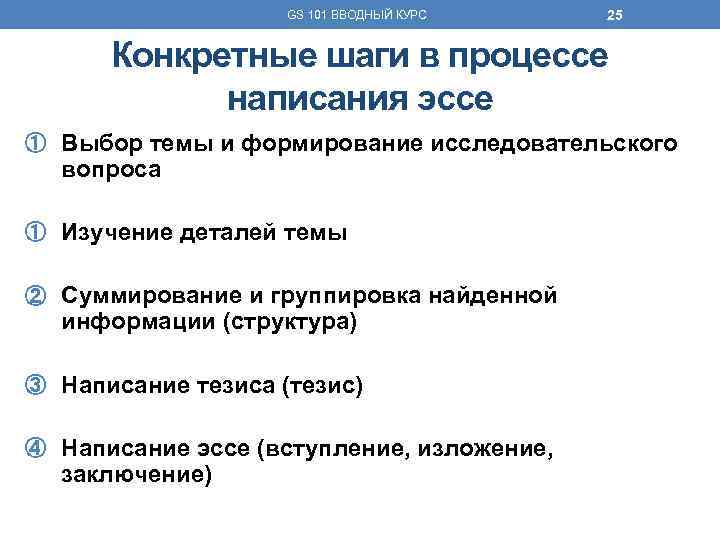 GS 101 ВВОДНЫЙ КУРС 25

Конкретные шаги в процессе написания эссе

① Выбор темы и формирование исследовательского вопроса

① Изучение деталей темы

② Суммирование и группировка найденной информации (структура)

③ Написание тезиса (тезис)

④ Написание эссе (вступление, изложение, заключение)